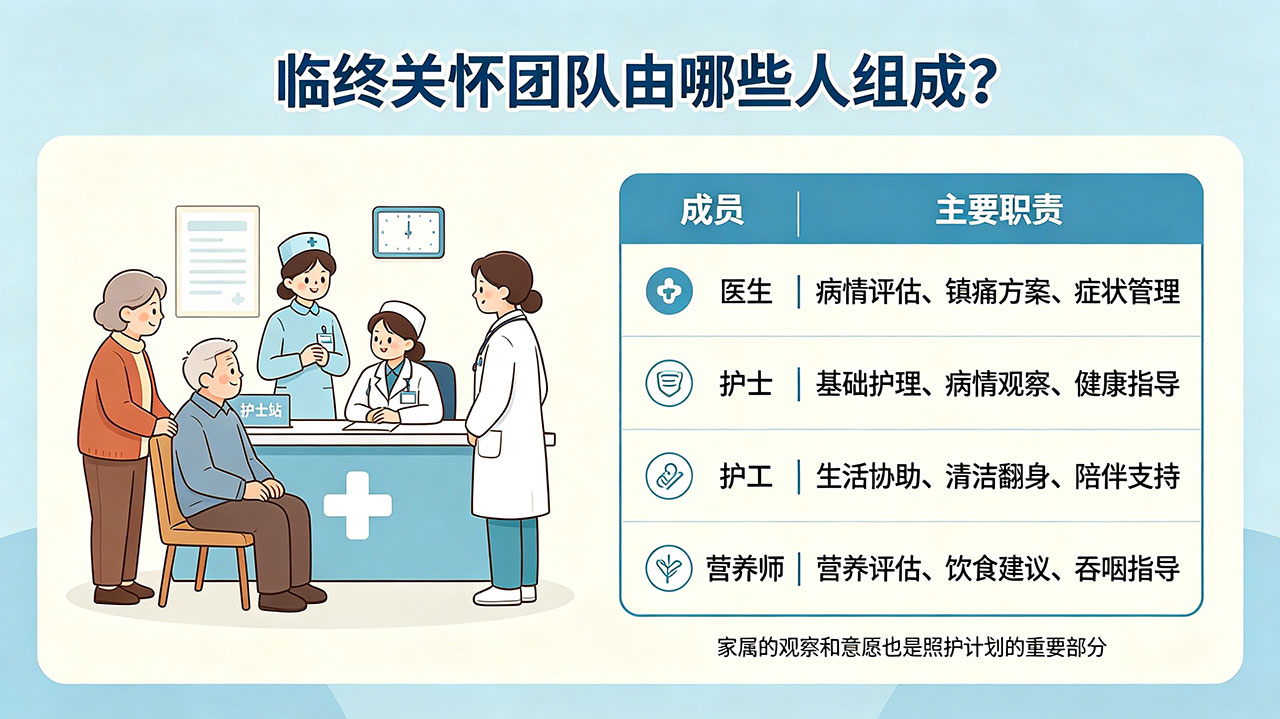 临终关怀团队由哪些人组成？

护士站

| 成员 | 主要职责 |
|---|---|
| 医生 | 病情评估、镇痛方案、症状管理 |
| 护士 | 基础护理、病情观察、健康指导 |
| 护工 | 生活协助、清洁翻身、陪伴支持 |
| 营养师 | 营养评估、饮食建议、吞咽指导 |

家属的观察和意愿也是照护计划的重要部分